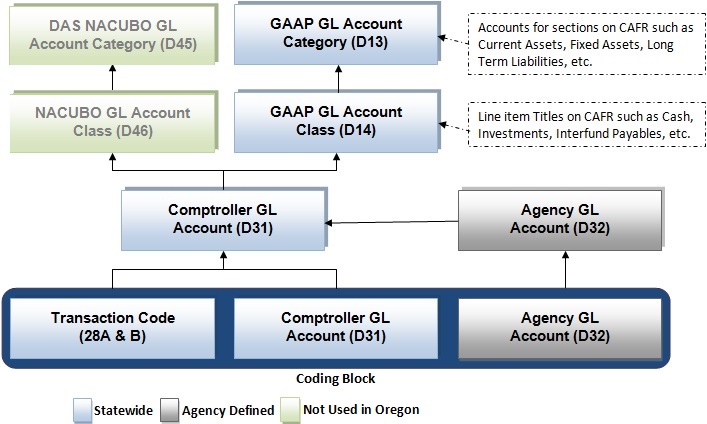 DAS NACUBO GL Account Category (D45)

GAAP GL Account Category (D13)

Accounts for sections on CAFR such as Current Assets, Fixed Assets, Long Term Liabilities, etc.

NACUBO GL Account Class (D46)

GAAP GL Account Class (D14)

Line item Titles on CAFR such as Cash, Investments, Interfund Payables, etc.

Comptroller GL Account (D31)

Agency GL Account (D32)

Transaction Code (28A & B)

Comptroller GL Account (D31)

Agency GL Account (D32)

Coding Block

Statewide Agency Defined Not Used in Oregon